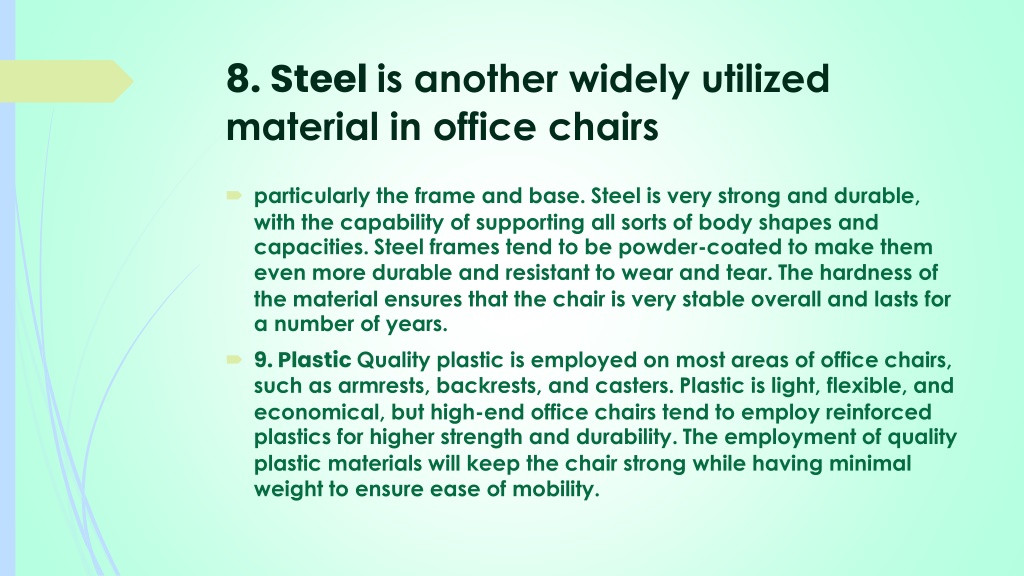 8. Steel is another widely utilized material in office chairs

particularly the frame and base. Steel is very strong and durable, with the capability of supporting all sorts of body shapes and capacities. Steel frames tend to be powder-coated to make them even more durable and resistant to wear and tear. The hardness of the material ensures that the chair is very stable overall and lasts for a number of years.

9. Plastic Quality plastic is employed on most areas of office chairs, such as armrests, backrests, and casters. Plastic is light, flexible, and economical, but high-end office chairs tend to employ reinforced plastics for higher strength and durability. The employment of quality plastic materials will keep the chair strong while having minimal weight to ensure ease of mobility.